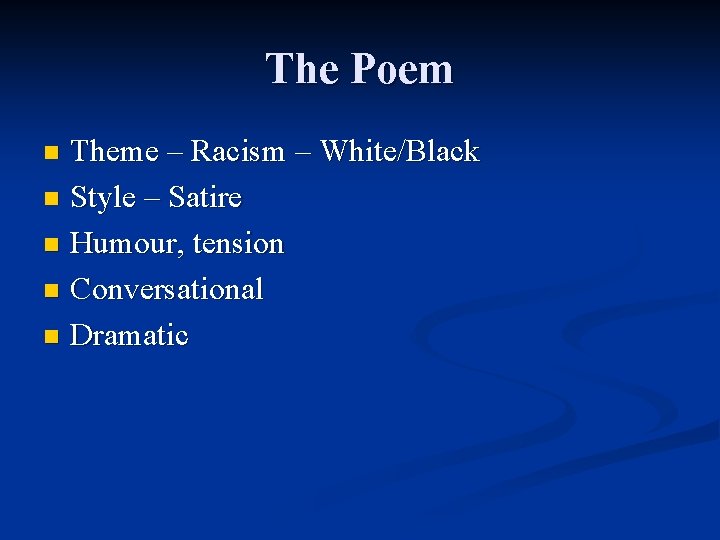 The Poem

- Theme – Racism – White/Black
- Style – Satire
- Humour, tension
- Conversational
- Dramatic